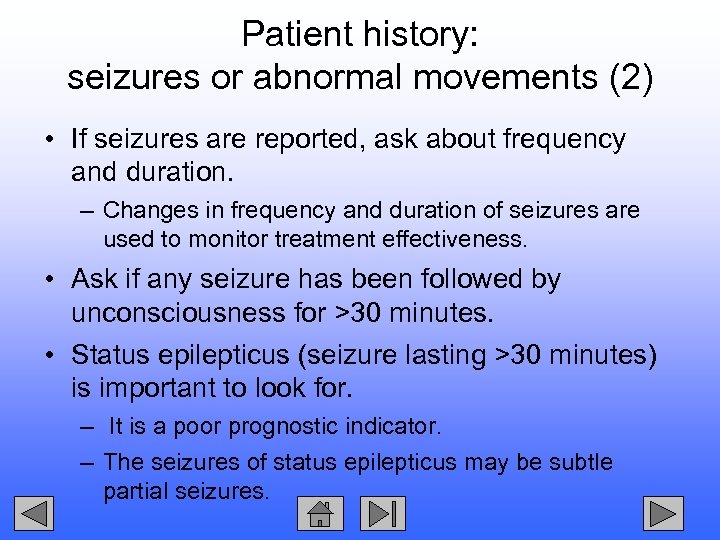 Patient history:
seizures or abnormal movements (2)

• If seizures are reported, ask about frequency and duration.
– Changes in frequency and duration of seizures are used to monitor treatment effectiveness.

• Ask if any seizure has been followed by unconsciousness for >30 minutes.

• Status epilepticus (seizure lasting >30 minutes) is important to look for.
– It is a poor prognostic indicator.
– The seizures of status epilepticus may be subtle partial seizures.